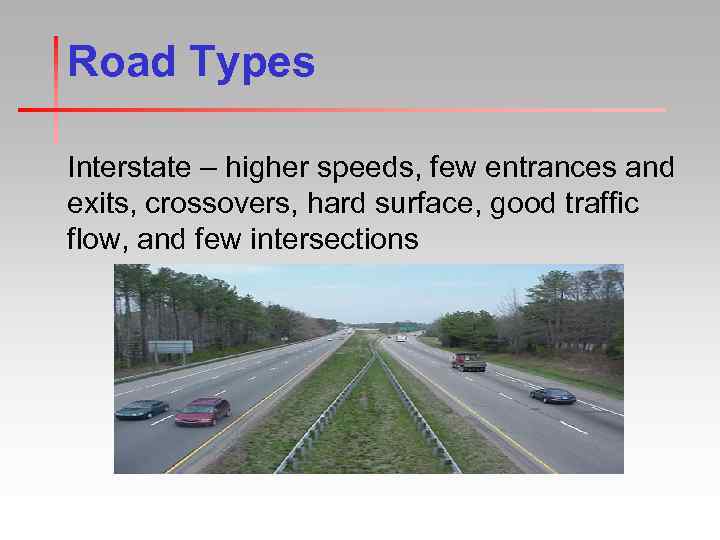 Road Types

Interstate – higher speeds, few entrances and exits, crossovers, hard surface, good traffic flow, and few intersections